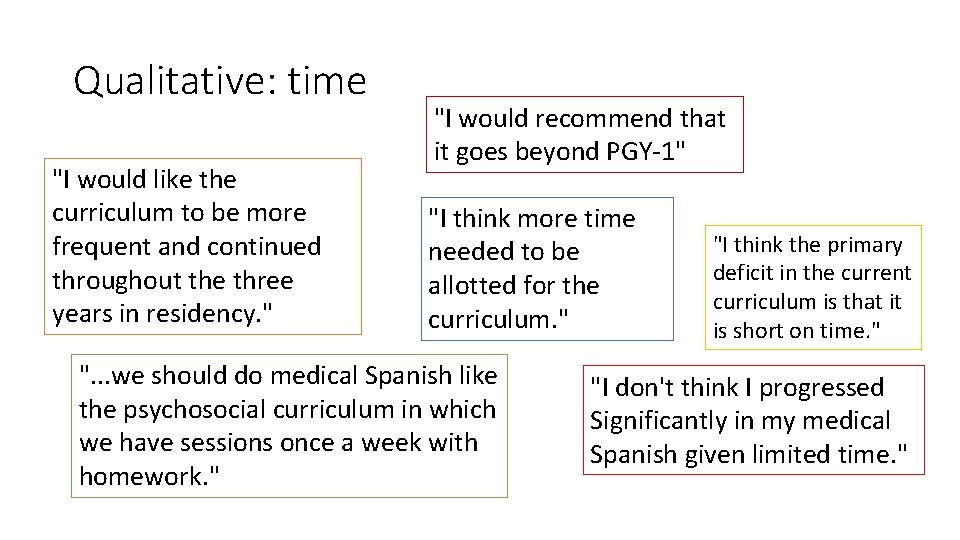 Qualitative: time

"I would recommend that it goes beyond PGY-1"

"I would like the curriculum to be more frequent and continued throughout the three years in residency."

"I think more time needed to be allotted for the curriculum."

"I think the primary deficit in the current curriculum is that it is short on time."

"...we should do medical Spanish like the psychosocial curriculum in which we have sessions once a week with homework."

"I don't think I progressed Significantly in my medical Spanish given limited time."